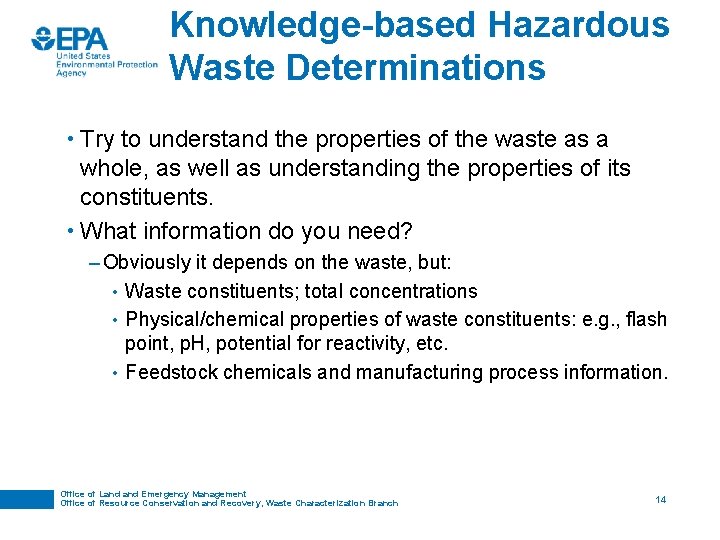 EPA
United States Environmental Protection Agency

Knowledge-based Hazardous Waste Determinations

• Try to understand the properties of the waste as a whole, as well as understanding the properties of its constituents.

• What information do you need?

– Obviously it depends on the waste, but:

• Waste constituents; total concentrations

• Physical/chemical properties of waste constituents: e.g., flash point, pH, potential for reactivity, etc.

• Feedstock chemicals and manufacturing process information.

Office of Land and Emergency Management
Office of Resource Conservation and Recovery, Waste Characterization Branch

14